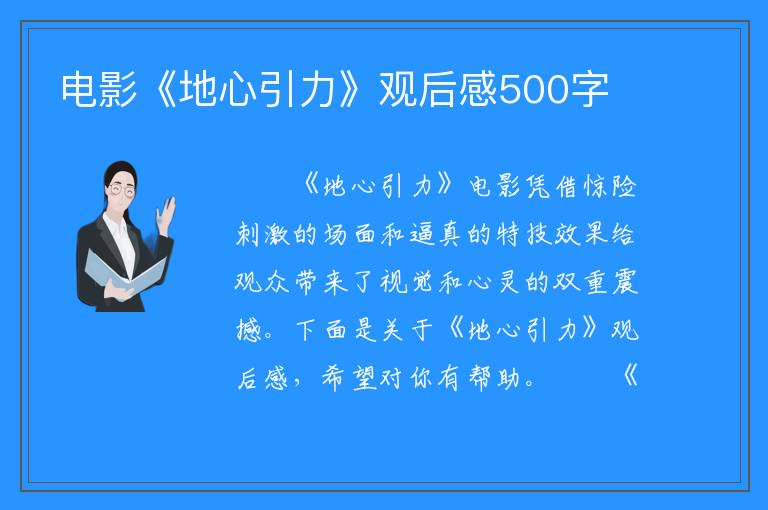 电影《地心引力》观后感500字

《地心引力》电影凭借惊险刺激的场面和逼真的特技效果给观众带来了视觉和心灵的双重震撼。下面是关于《地心引力》观后感，希望对你有帮助。　　《